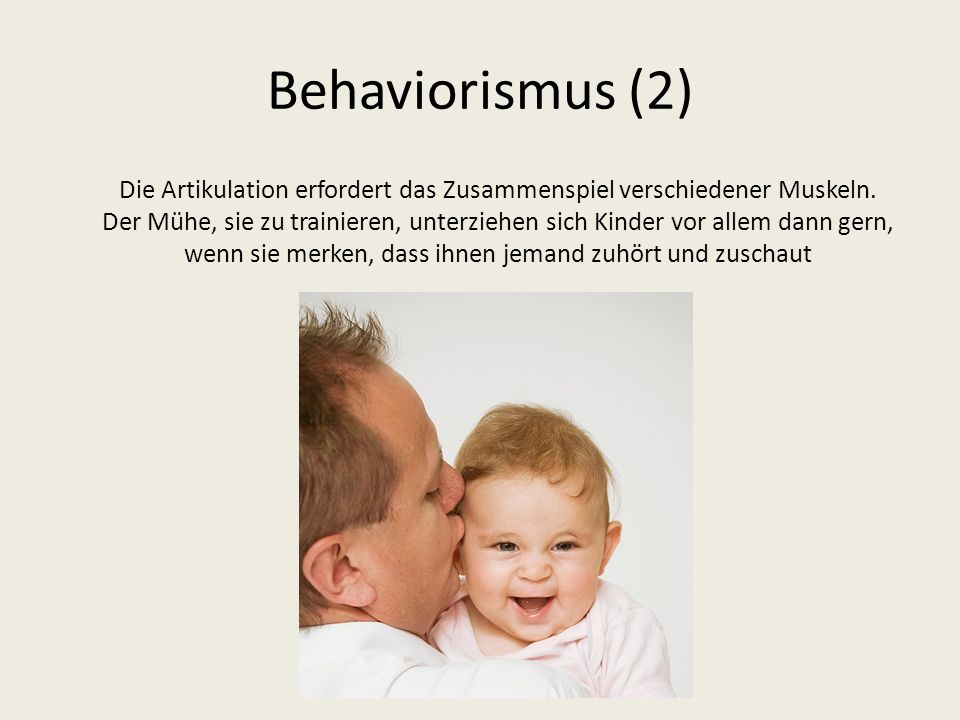 Behaviorismus (2)

Die Artikulation erfordert das Zusammenspiel verschiedener Muskeln. Der Mühe, sie zu trainieren, unterziehen sich Kinder vor allem dann gern, wenn sie merken, dass ihnen jemand zuhört und zuschaut